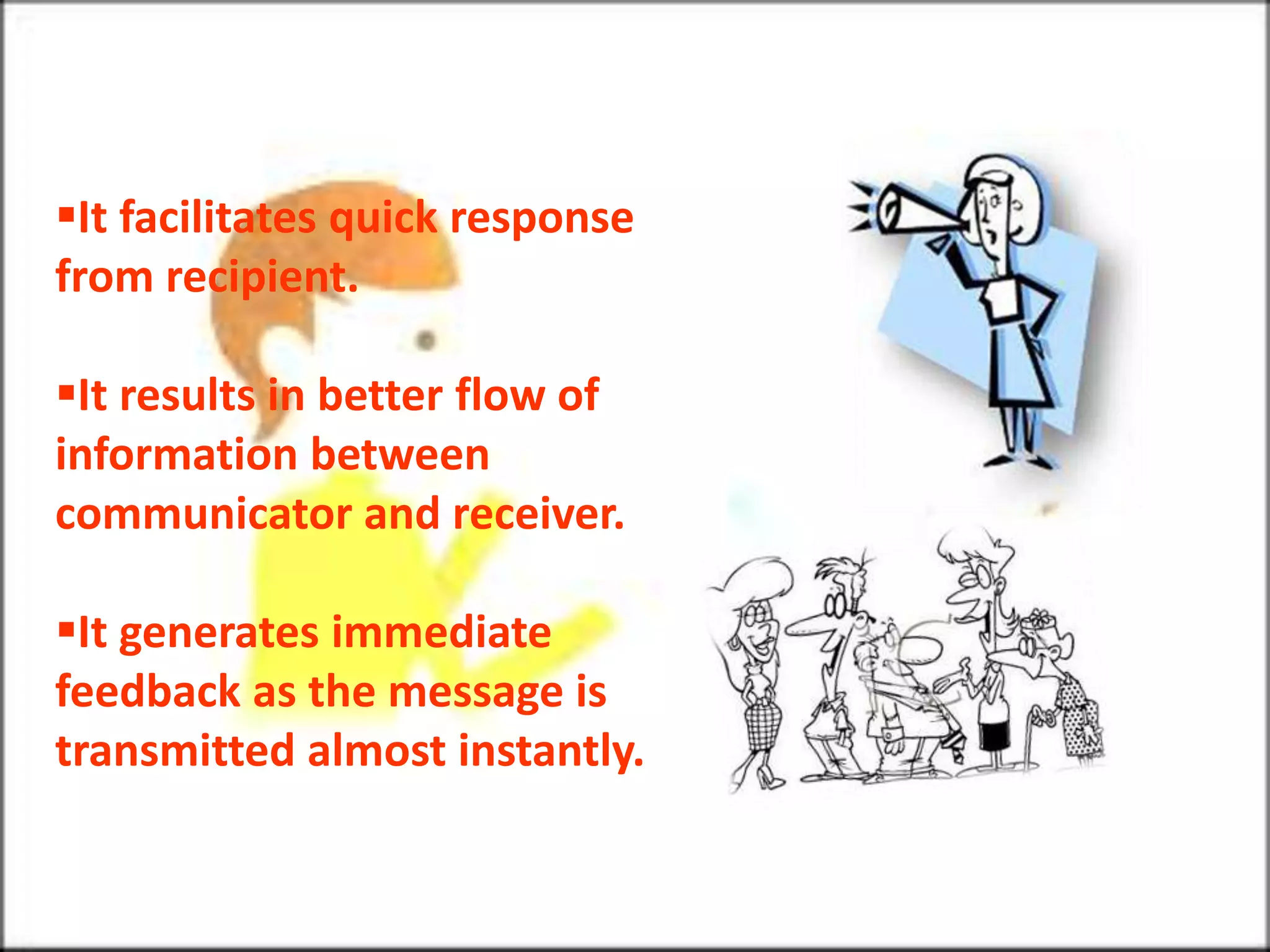 ▪It facilitates quick response from recipient.

▪It results in better flow of information between communicator and receiver.

▪It generates immediate feedback as the message is transmitted almost instantly.